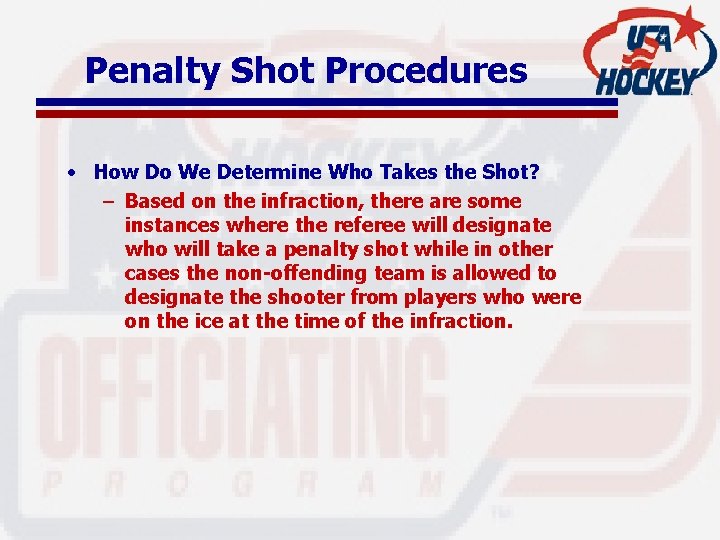 Penalty Shot Procedures

USA HOCKEY

• How Do We Determine Who Takes the Shot?

– Based on the infraction, there are some instances where the referee will designate who will take a penalty shot while in other cases the non-offending team is allowed to designate the shooter from players who were on the ice at the time of the infraction.

HOCKEY
OFFICIATING
PROGRAM
TM